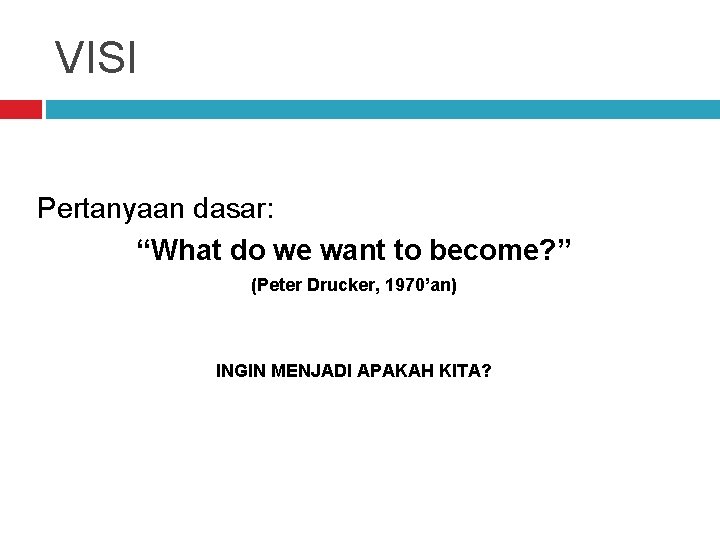 VISI

Pertanyaan dasar:

“What do we want to become?”

(Peter Drucker, 1970’an)

INGIN MENJADI APAKAH KITA?